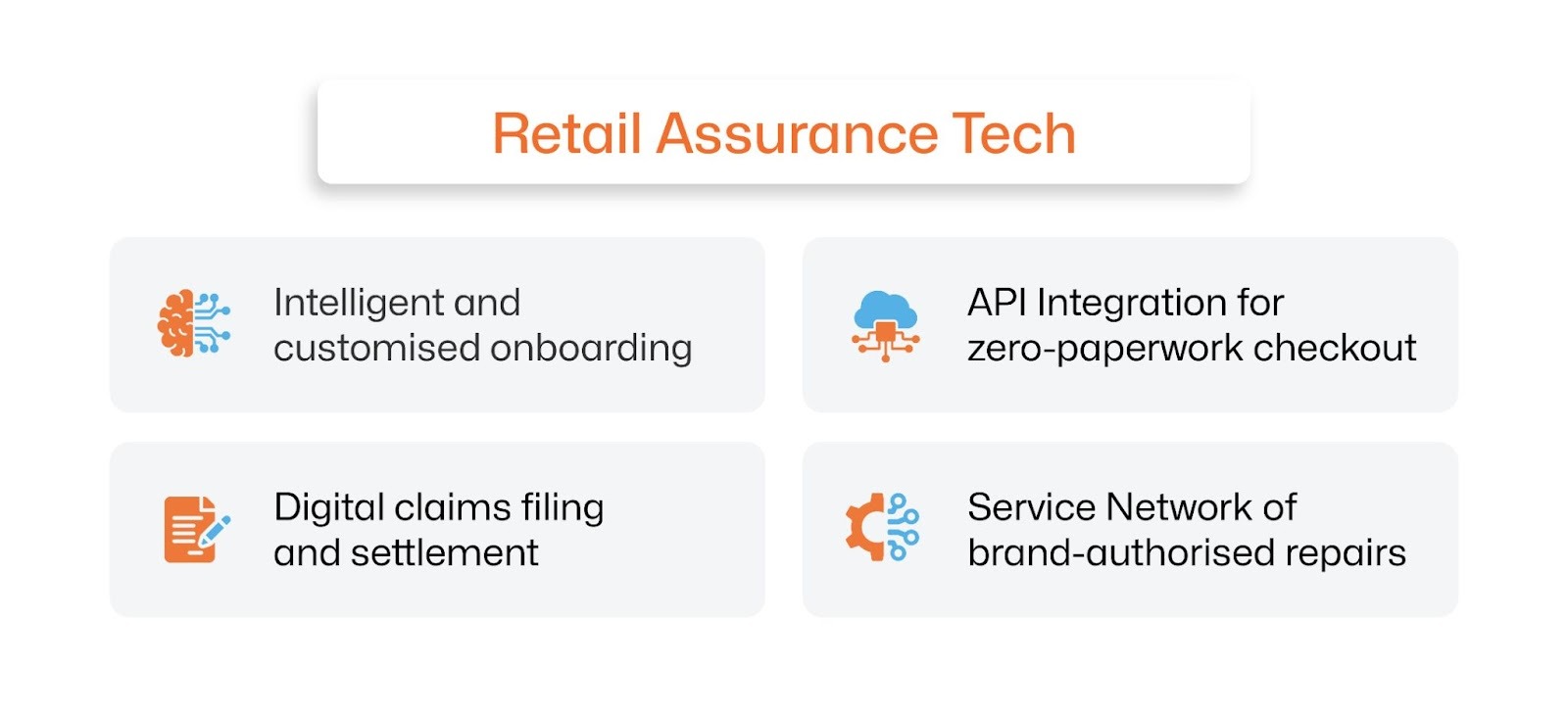 Retail Assurance Tech

Intelligent and customised onboarding

API Integration for zero-paperwork checkout

Digital claims filing and settlement

Service Network of brand-authorised repairs